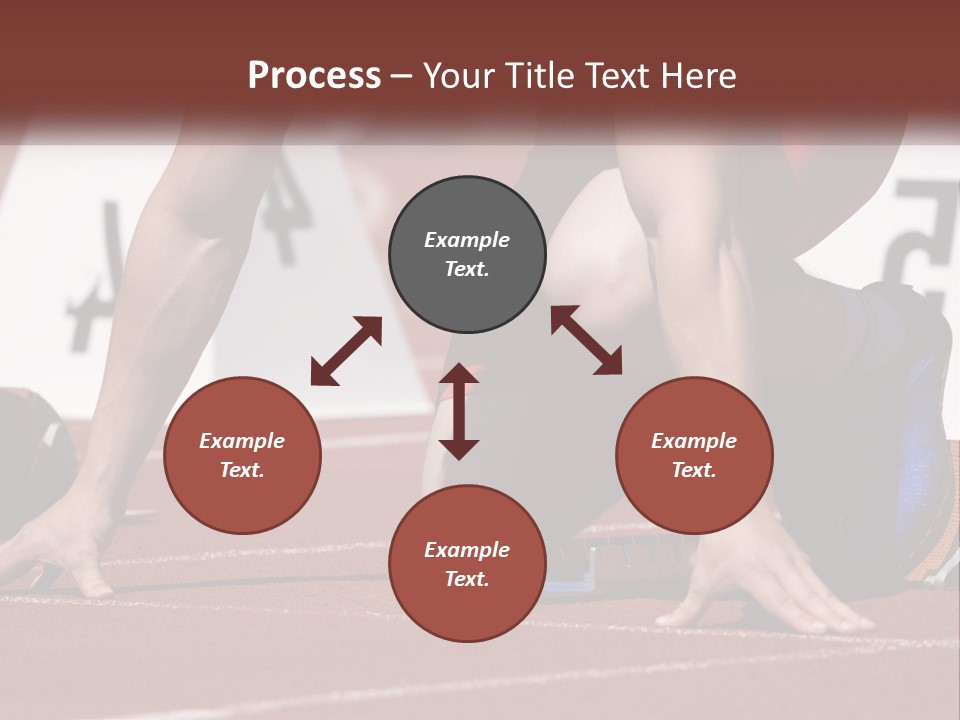 Process – Your Title Text Here

Example Text.

Example Text.

Example Text.

Example Text.